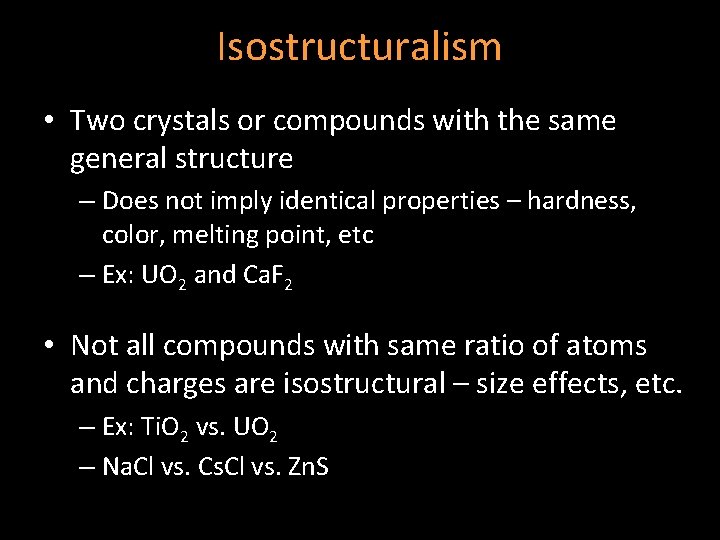 Isostructuralism

• Two crystals or compounds with the same general structure
– Does not imply identical properties – hardness, color, melting point, etc
– Ex: $UO_2$ and $CaF_2$

• Not all compounds with same ratio of atoms and charges are isostructural – size effects, etc.
– Ex: $TiO_2$ vs. $UO_2$
– NaCl vs. CsCl vs. ZnS